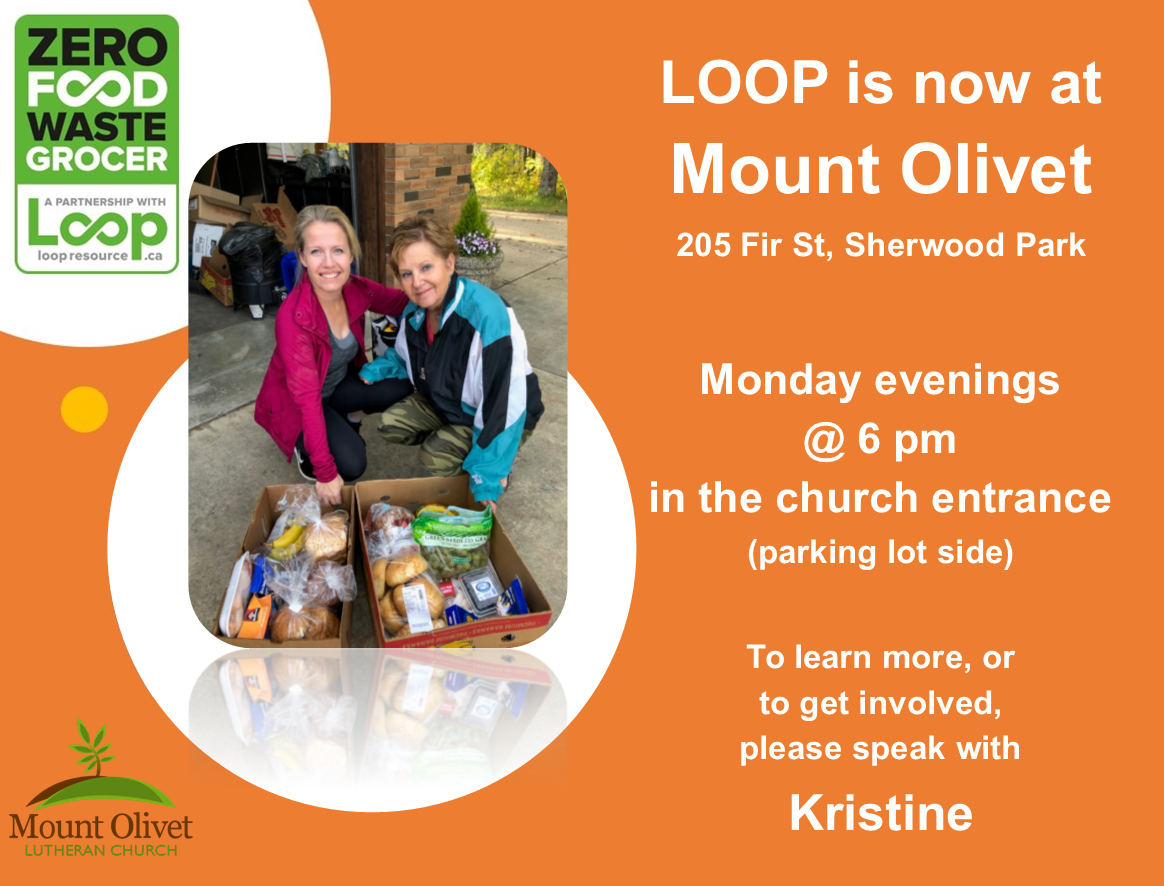 ZERO FOOD WASTE GROCER
A PARTNERSHIP WITH
Loop
loopresource.ca

LOOP is now at
Mount Olivet
205 Fir St, Sherwood Park

Monday evenings
@ 6 pm
in the church entrance
(parking lot side)

To learn more, or
to get involved,
please speak with
Kristine

Mount Olivet
LUTHERAN CHURCH